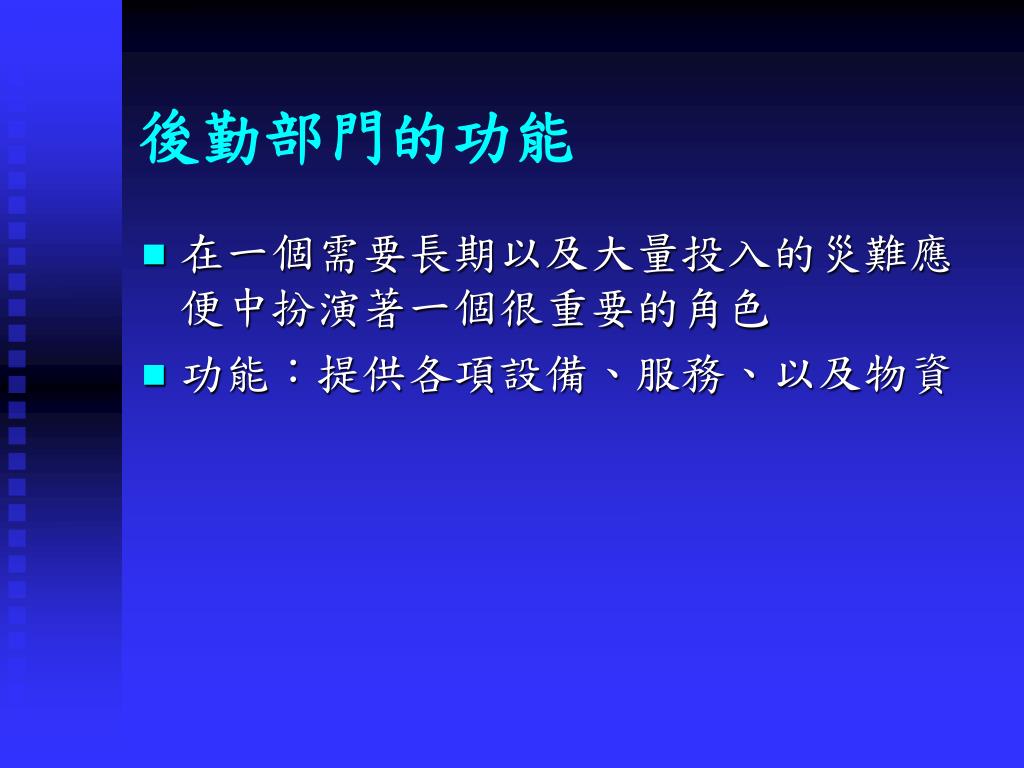 後勤部門的功能

■ 在一個需要長期以及大量投入的災難應便中扮演著一個很重要的角色

■ 功能：提供各項設備、服務、以及物資